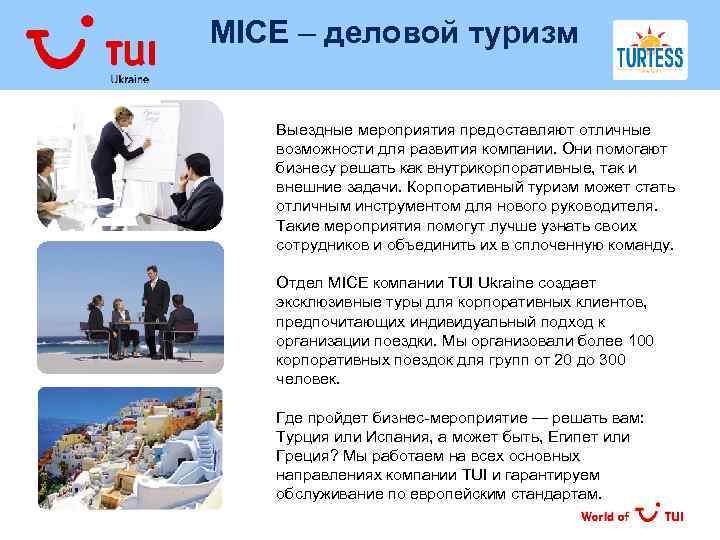 TUI
Ukraine

MICE – деловой туризм

TURTESS

Выездные мероприятия предоставляют отличные возможности для развития компании. Они помогают бизнесу решать как внутрикорпоративные, так и внешние задачи. Корпоративный туризм может стать отличным инструментом для нового руководителя. Такие мероприятия помогут лучше узнать своих сотрудников и объединить их в сплоченную команду.

Отдел MICE компании TUI Ukraine создает эксклюзивные туры для корпоративных клиентов, предпочитающих индивидуальный подход к организации поездки. Мы организовали более 100 корпоративных поездок для групп от 20 до 300 человек.

Где пройдет бизнес-мероприятие — решать вам: Турция или Испания, а может быть, Египет или Греция? Мы работаем на всех основных направлениях компании TUI и гарантируем обслуживание по европейским стандартам.

World of TUI